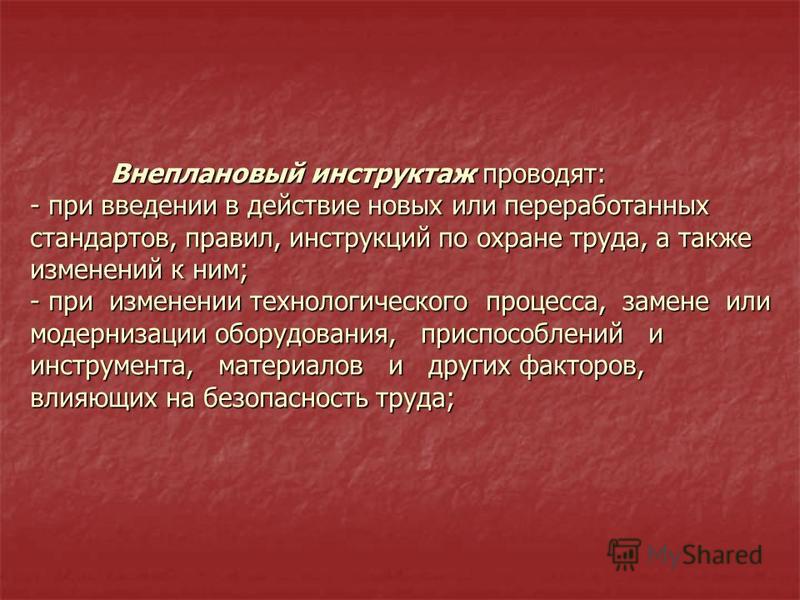 Внеплановый инструктаж проводят:
- при введении в действие новых или переработанных стандартов, правил, инструкций по охране труда, а также изменений к ним;
- при изменении технологического процесса, замене или модернизации оборудования, приспособлений и инструмента, материалов и других факторов, влияющих на безопасность труда;

MyShared